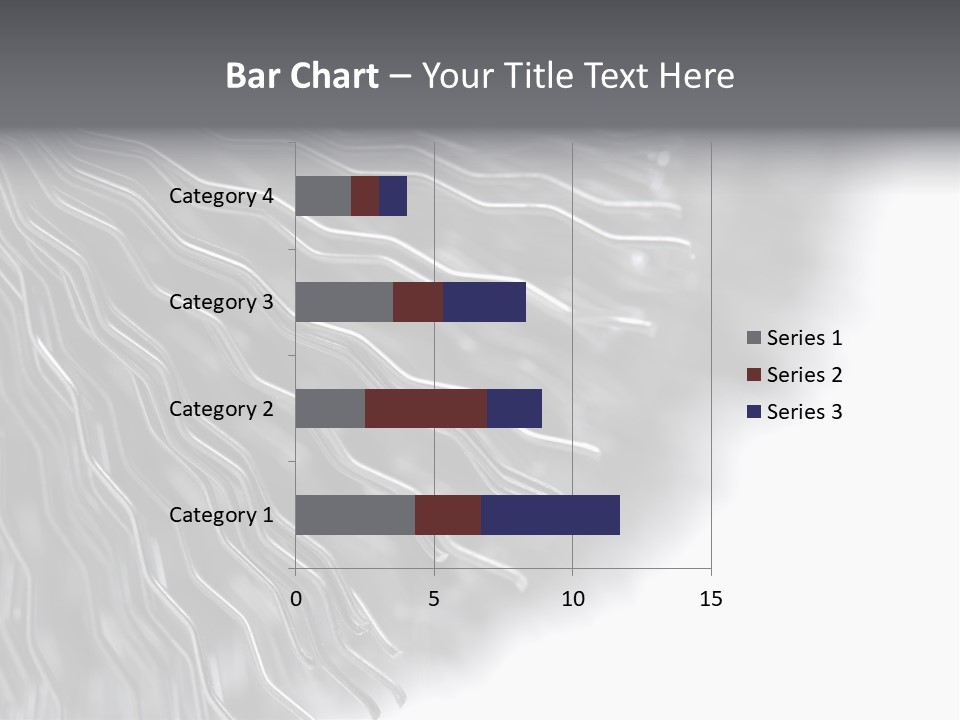 Bar Chart – Your Title Text Here

Category 4

Category 3

Category 2

Category 1

0
5
10
15

Series 1
Series 2
Series 3